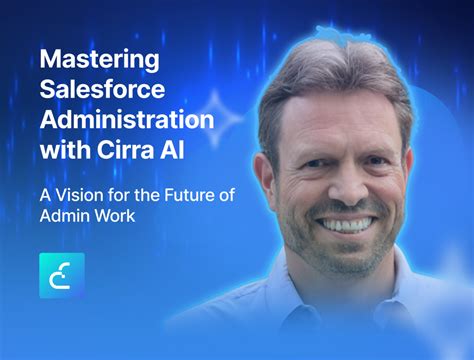 Mastering Salesforce Administration with Cirra AI

A Vision for the Future of Admin Work